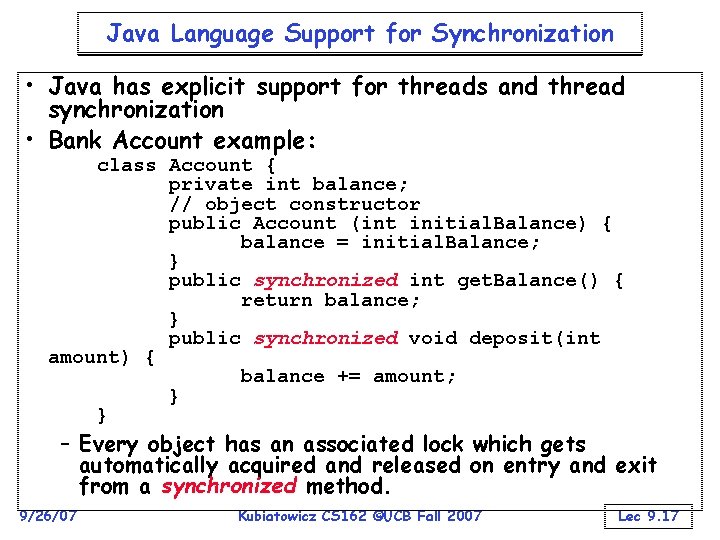 Java Language Support for Synchronization

• Java has explicit support for threads and thread synchronization

• Bank Account example:

class Account {
    private int balance;
    // object constructor
    public Account (int initialBalance) {
        balance = initialBalance;
    }
    public synchronized int getBalance() {
        return balance;
    }
    public synchronized void deposit(int
amount) {
        balance += amount;
    }
}

– Every object has an associated lock which gets automatically acquired and released on entry and exit from a synchronized method.

9/26/07 Kubiatowicz CS162 ©UCB Fall 2007 Lec 9.17